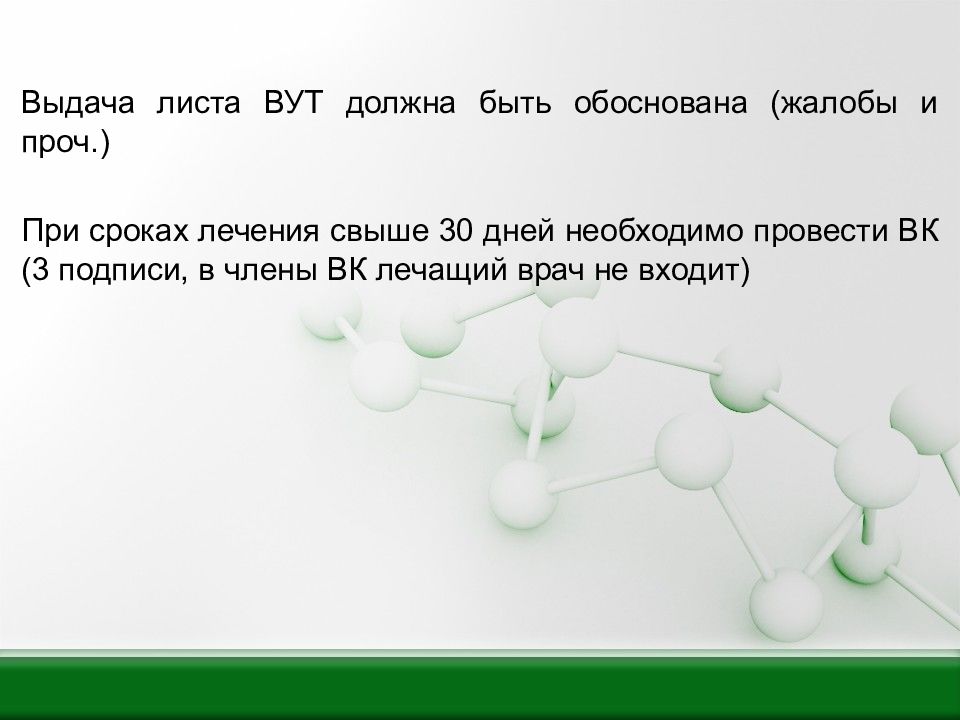 Выдача листа ВУТ должна быть обоснована (жалобы и проч.)

При сроках лечения свыше 30 дней необходимо провести ВК (3 подписи, в члены ВК лечащий врач не входит)